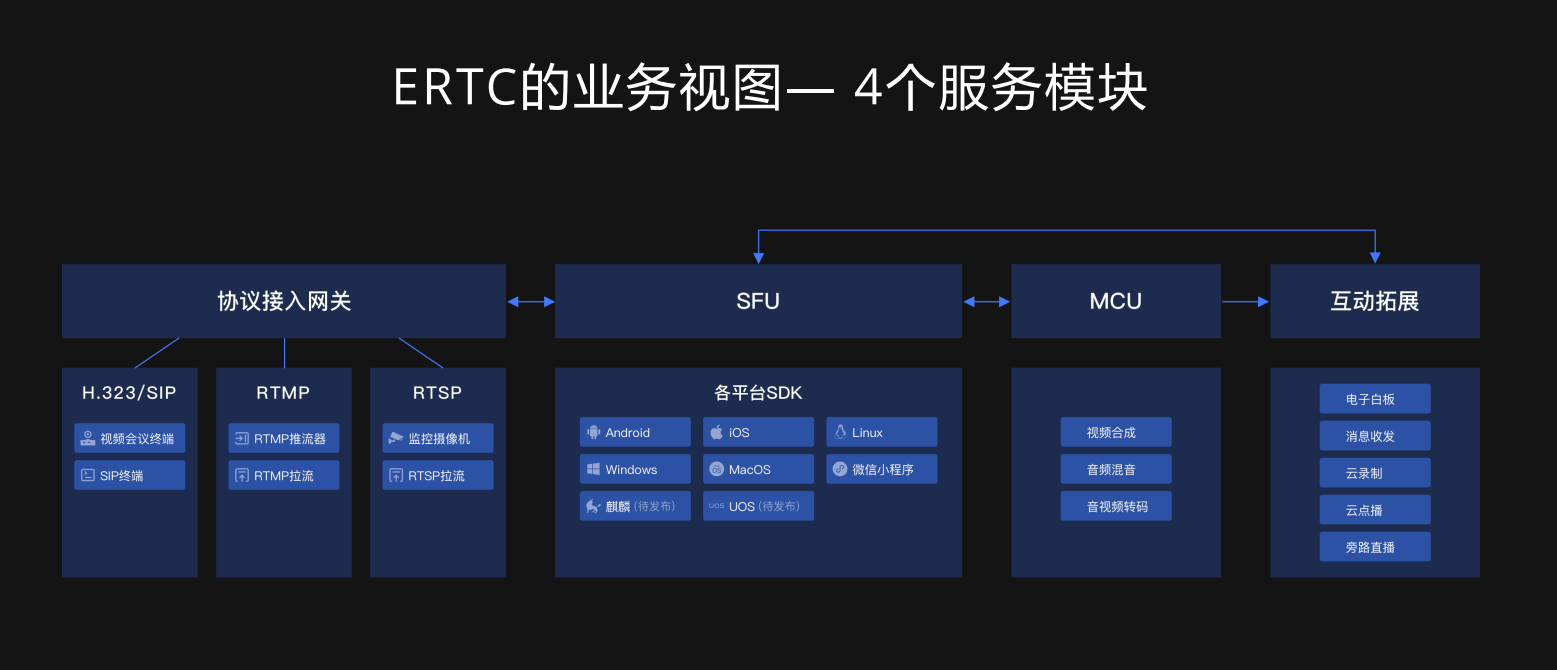 ERTC的业务视图— 4个服务模块

协议接入网关

SFU

MCU

互动拓展

H.323/SIP

视频会议终端

SIP终端

RTMP

RTMP推流器

RTMP拉流

RTSP

监控摄像机

RTSP拉流

各平台SDK

Android

iOS

Linux

Windows

MacOS

微信小程序

麒麟 (待发布)

UOS UOS (待发布)

视频合成

音频混音

音视频转码

电子白板

消息收发

云录制

云点播

旁路直播